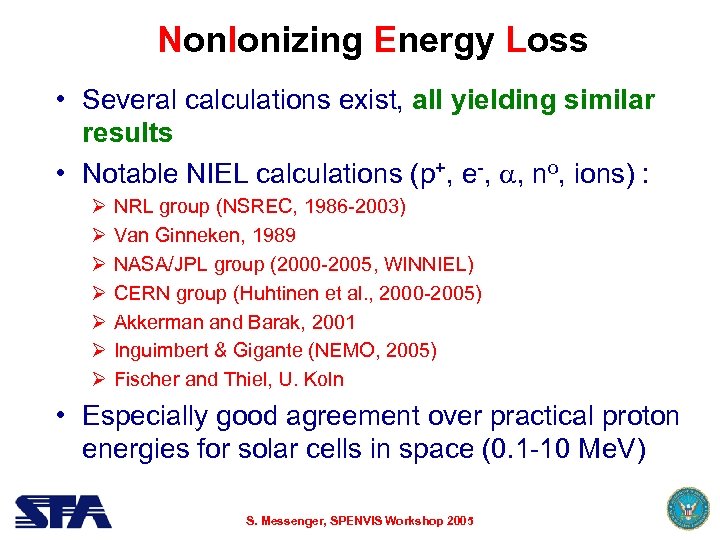 NonIonizing Energy Loss

• Several calculations exist, all yielding similar results

• Notable NIEL calculations ($p^+$, $e^-$, $\alpha$, $n^o$, ions) :
➢ NRL group (NSREC, 1986-2003)
➢ Van Ginneken, 1989
➢ NASA/JPL group (2000-2005, WINNIEL)
➢ CERN group (Huhtinen et al., 2000-2005)
➢ Akkerman and Barak, 2001
➢ Inguimbert & Gigante (NEMO, 2005)
➢ Fischer and Thiel, U. Koln

• Especially good agreement over practical proton energies for solar cells in space (0.1-10 MeV)

SFA

S. Messenger, SPENVIS Workshop 2005